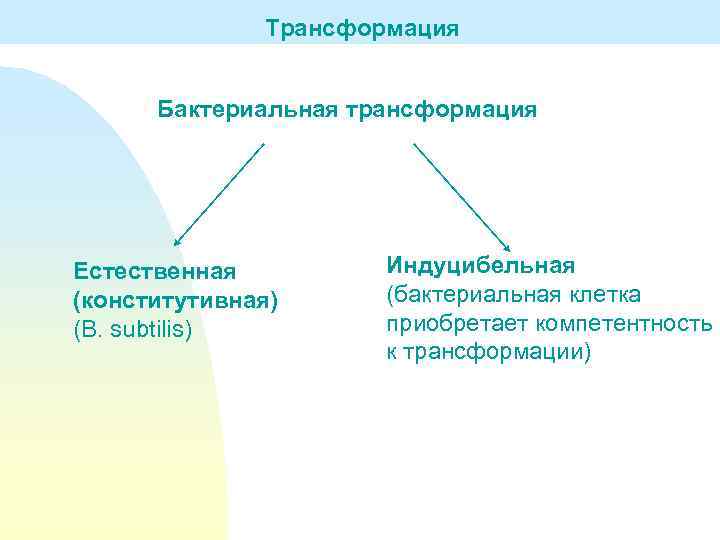 Трансформация

Бактериальная трансформация

Естественная (конститутивная) (B. subtilis)

Индуцибельная (бактериальная клетка приобретает компетентность к трансформации)